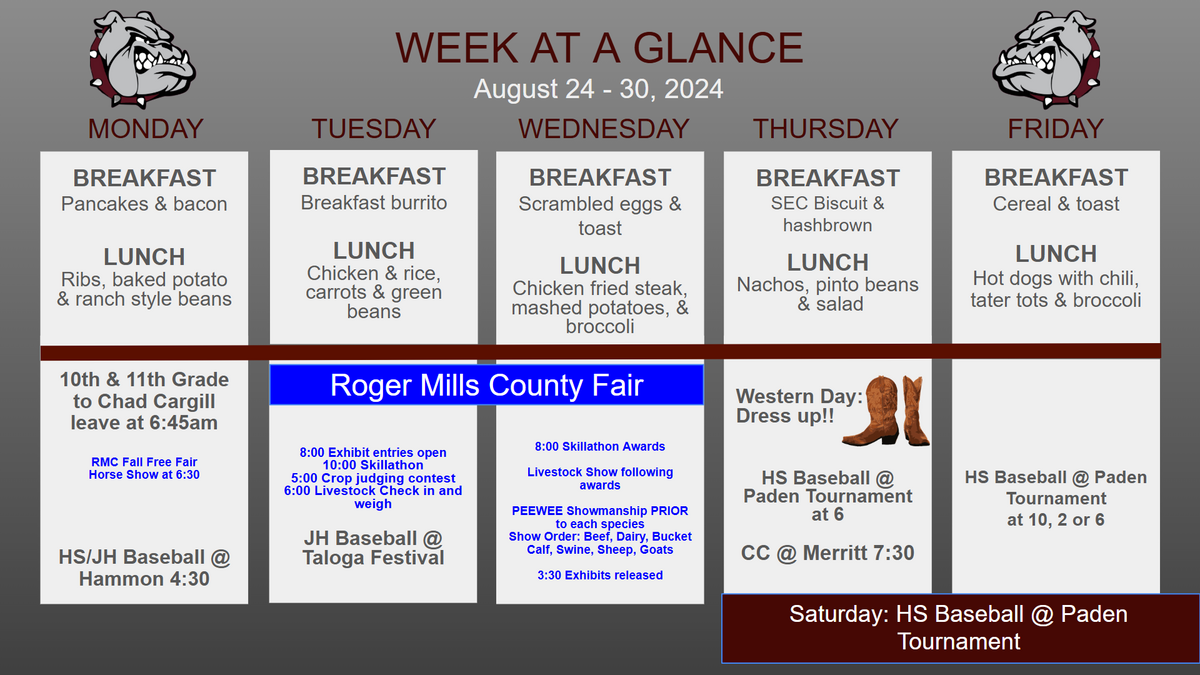 WEEK AT A GLANCE
August 24 - 30, 2024

MONDAY

BREAKFAST
Pancakes & bacon

LUNCH
Ribs, baked potato & ranch style beans

10th & 11th Grade to Chad Cargill leave at 6:45am

RMC Fall Free Fair Horse Show at 6:30

HS/JH Baseball @ Hammon 4:30

TUESDAY

BREAKFAST
Breakfast burrito

LUNCH
Chicken & rice, carrots & green beans

Roger Mills County Fair

8:00 Exhibit entries open
10:00 Skillathon
5:00 Crop judging contest
6:00 Livestock Check in and weigh

JH Baseball @ Taloga Festival

WEDNESDAY

BREAKFAST
Scrambled eggs & toast

LUNCH
Chicken fried steak, mashed potatoes, & broccoli

8:00 Skillathon Awards

Livestock Show following awards

PEEWEE Showmanship PRIOR to each species
Show Order: Beef, Dairy, Bucket Calf, Swine, Sheep, Goats

3:30 Exhibits released

THURSDAY

BREAKFAST
SEC Biscuit & hashbrown

LUNCH
Nachos, pinto beans & salad

Western Day: Dress up!!

HS Baseball @ Paden Tournament at 6

CC @ Merritt 7:30

FRIDAY

BREAKFAST
Cereal & toast

LUNCH
Hot dogs with chili, tater tots & broccoli

HS Baseball @ Paden Tournament at 10, 2 or 6

Saturday: HS Baseball @ Paden Tournament